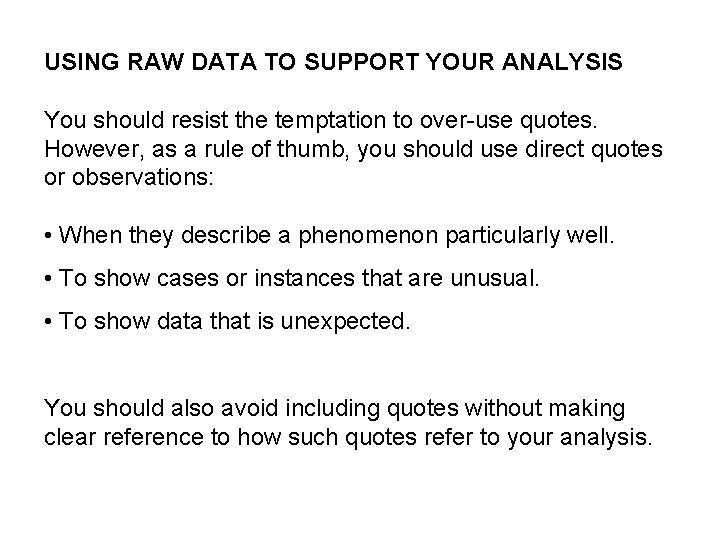 USING RAW DATA TO SUPPORT YOUR ANALYSIS

You should resist the temptation to over-use quotes. However, as a rule of thumb, you should use direct quotes or observations:

• When they describe a phenomenon particularly well.

• To show cases or instances that are unusual.

• To show data that is unexpected.

You should also avoid including quotes without making clear reference to how such quotes refer to your analysis.